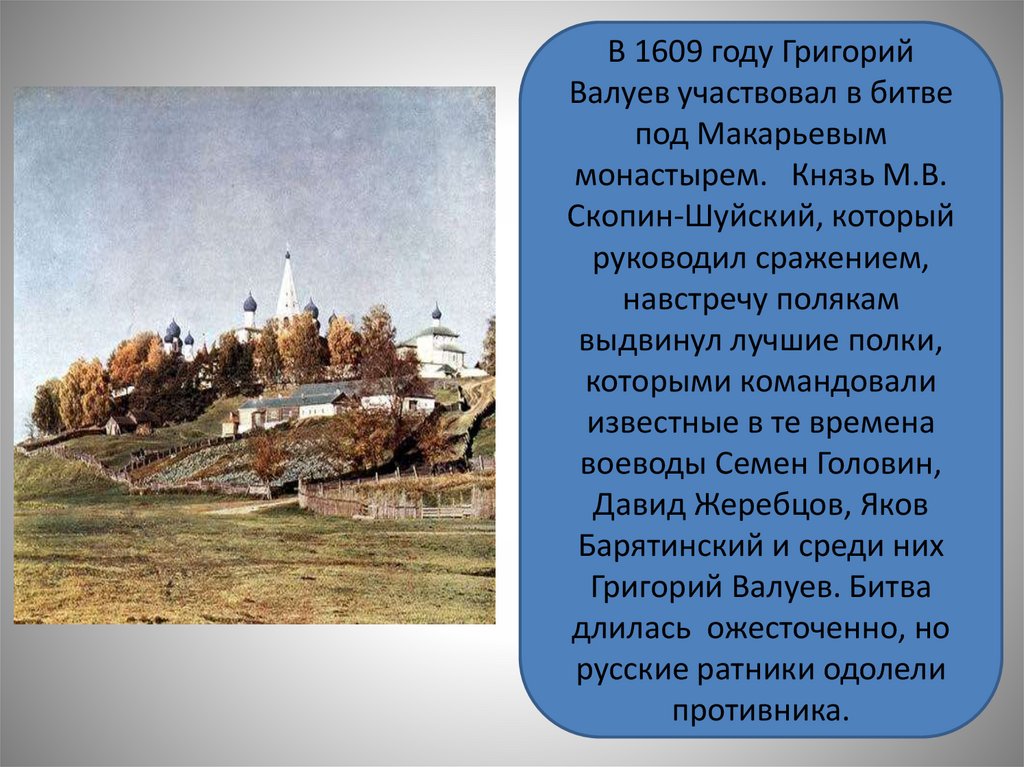 В 1609 году Григорий Валуев участвовал в битве под Макарьевым монастырем.   Князь М.В. Скопин-Шуйский, который руководил сражением, навстречу полякам выдвинул лучшие полки, которыми командовали известные в те времена воеводы Семен Головин, Давид Жеребцов, Яков Барятинский и среди них Григорий Валуев. Битва длилась  ожесточенно, но русские ратники одолели противника.